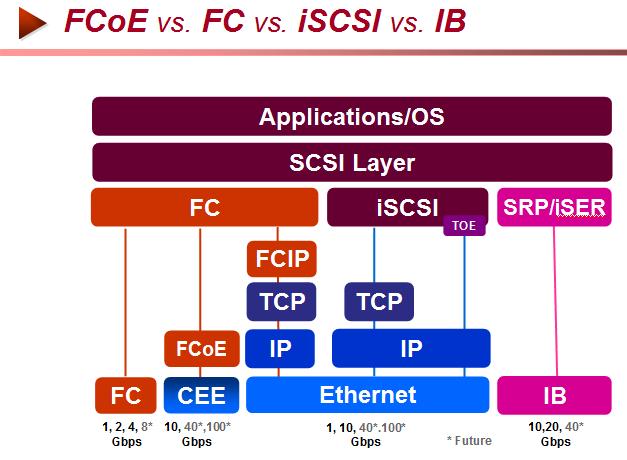 FCoE vs. FC vs. iSCSI vs. IB

Applications/OS

SCSI Layer

FC

iSCSI

TOE

SRP/iSER

FCIP

TCP

TCP

FCoE

IP

IP

FC

CEE

Ethernet

IB

1, 2, 4, 8* Gbps

10, 40*,100* Gbps

1, 10, 40*.100* Gbps

* Future

10,20, 40* Gbps